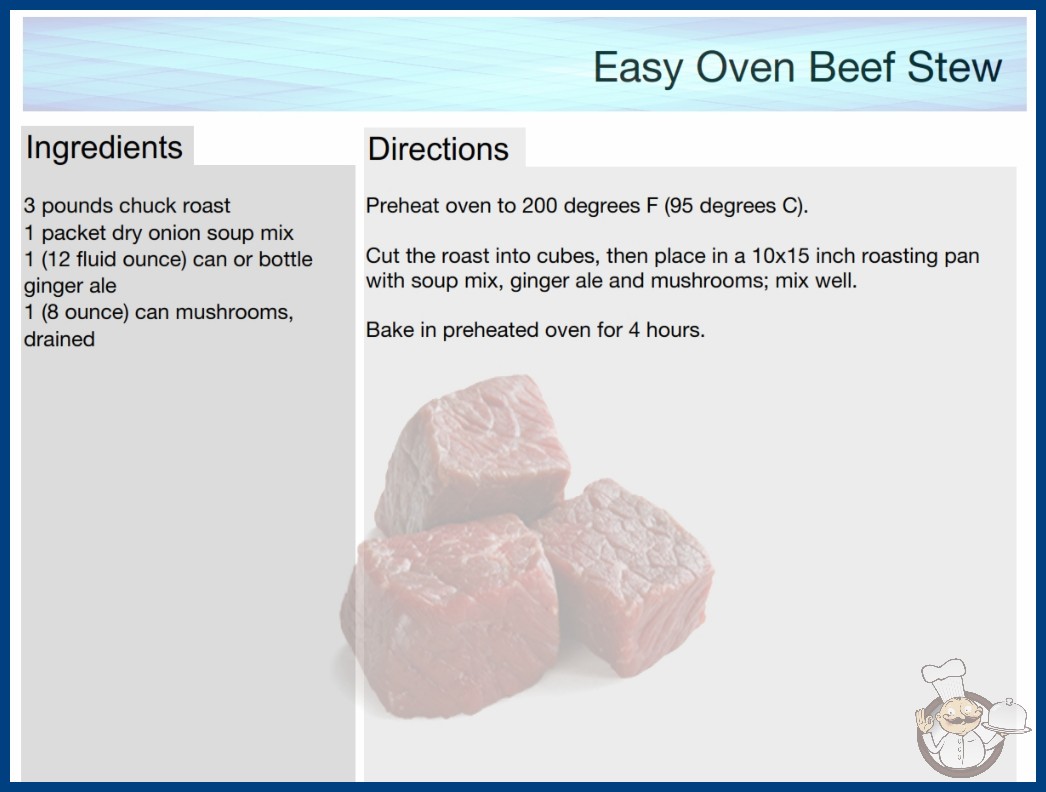 Easy Oven Beef Stew

Ingredients

3 pounds chuck roast
1 packet dry onion soup mix
1 (12 fluid ounce) can or bottle ginger ale
1 (8 ounce) can mushrooms, drained

Directions

Preheat oven to 200 degrees F (95 degrees C).

Cut the roast into cubes, then place in a 10x15 inch roasting pan with soup mix, ginger ale and mushrooms; mix well.

Bake in preheated oven for 4 hours.